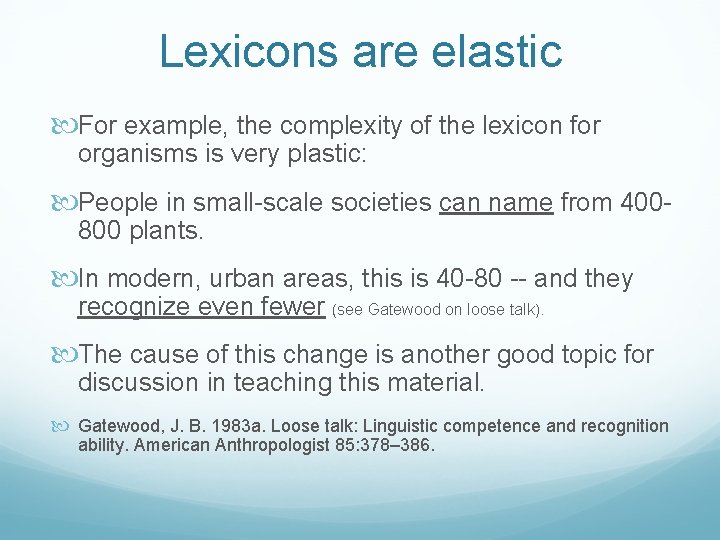 Lexicons are elastic

For example, the complexity of the lexicon for organisms is very plastic:

People in small-scale societies can name from 400-800 plants.

In modern, urban areas, this is 40-80 -- and they recognize even fewer (see Gatewood on loose talk).

The cause of this change is another good topic for discussion in teaching this material.

Gatewood, J. B. 1983a. Loose talk: Linguistic competence and recognition ability. American Anthropologist 85:378–386.